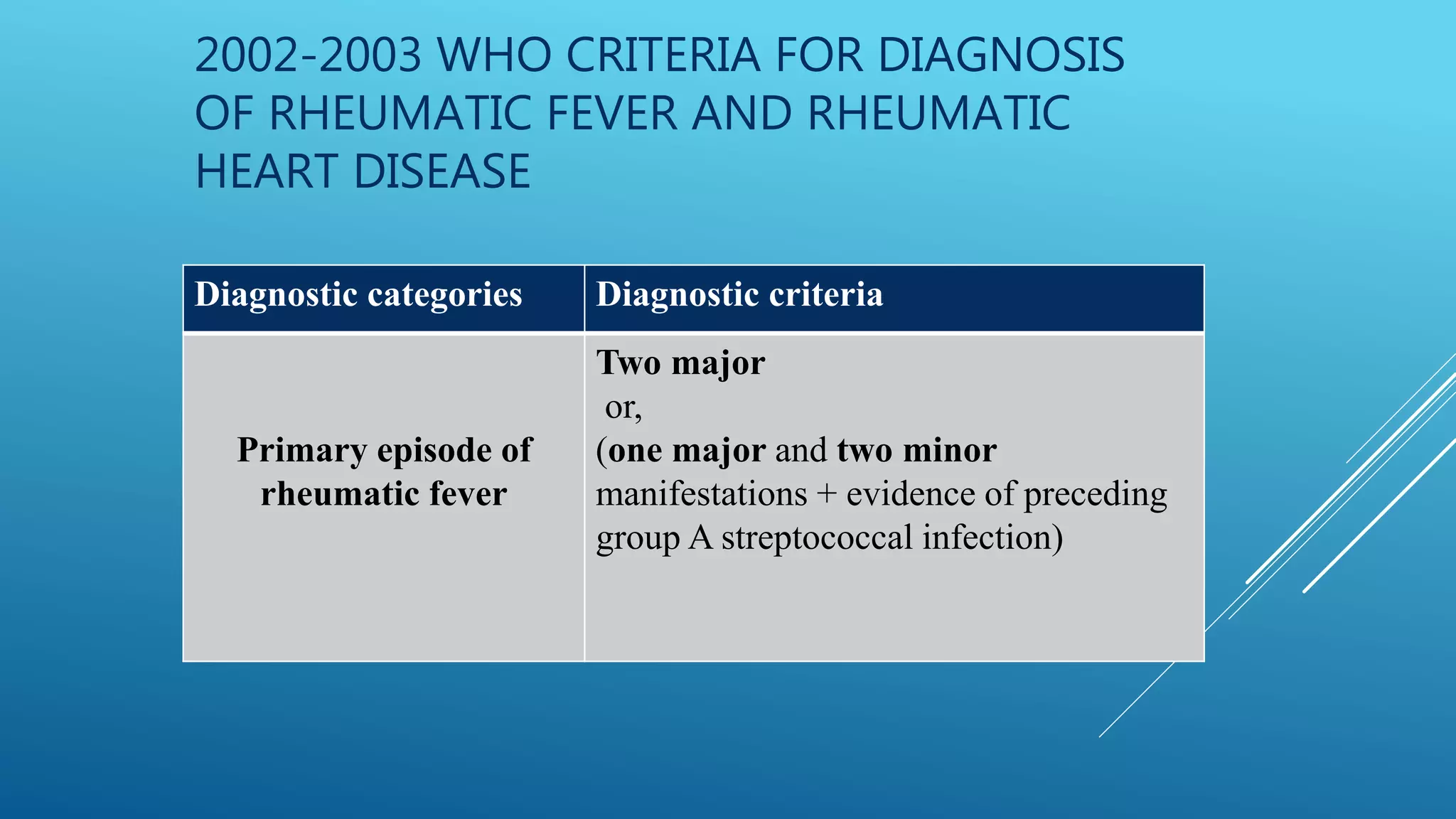 2002-2003 WHO CRITERIA FOR DIAGNOSIS OF RHEUMATIC FEVER AND RHEUMATIC HEART DISEASE

| Diagnostic categories | Diagnostic criteria |
|---|---|
| Primary episode of rheumatic fever | Two major or, (one major and two minor manifestations + evidence of preceding group A streptococcal infection) |